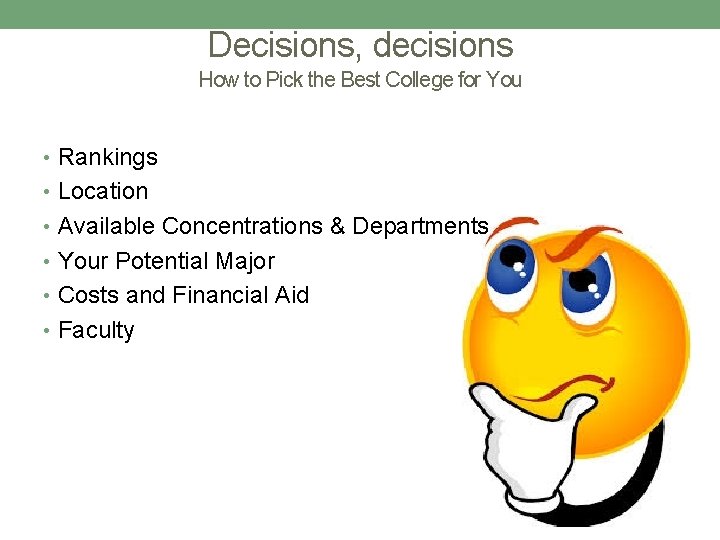 Decisions, decisions
How to Pick the Best College for You

• Rankings
• Location
• Available Concentrations & Departments
• Your Potential Major
• Costs and Financial Aid
• Faculty